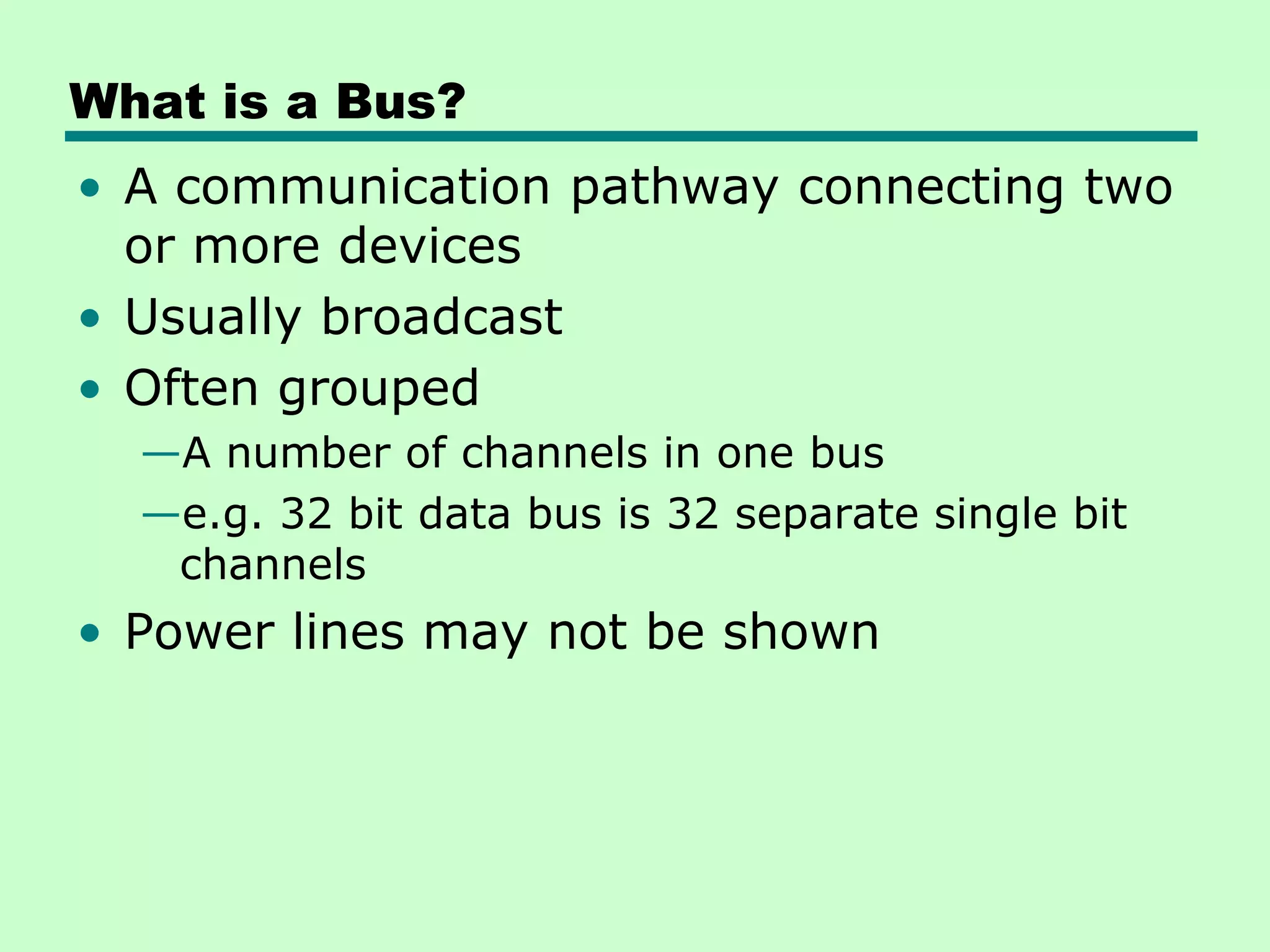 What is a Bus?

• A communication pathway connecting two or more devices
• Usually broadcast
• Often grouped
—A number of channels in one bus
—e.g. 32 bit data bus is 32 separate single bit channels
• Power lines may not be shown